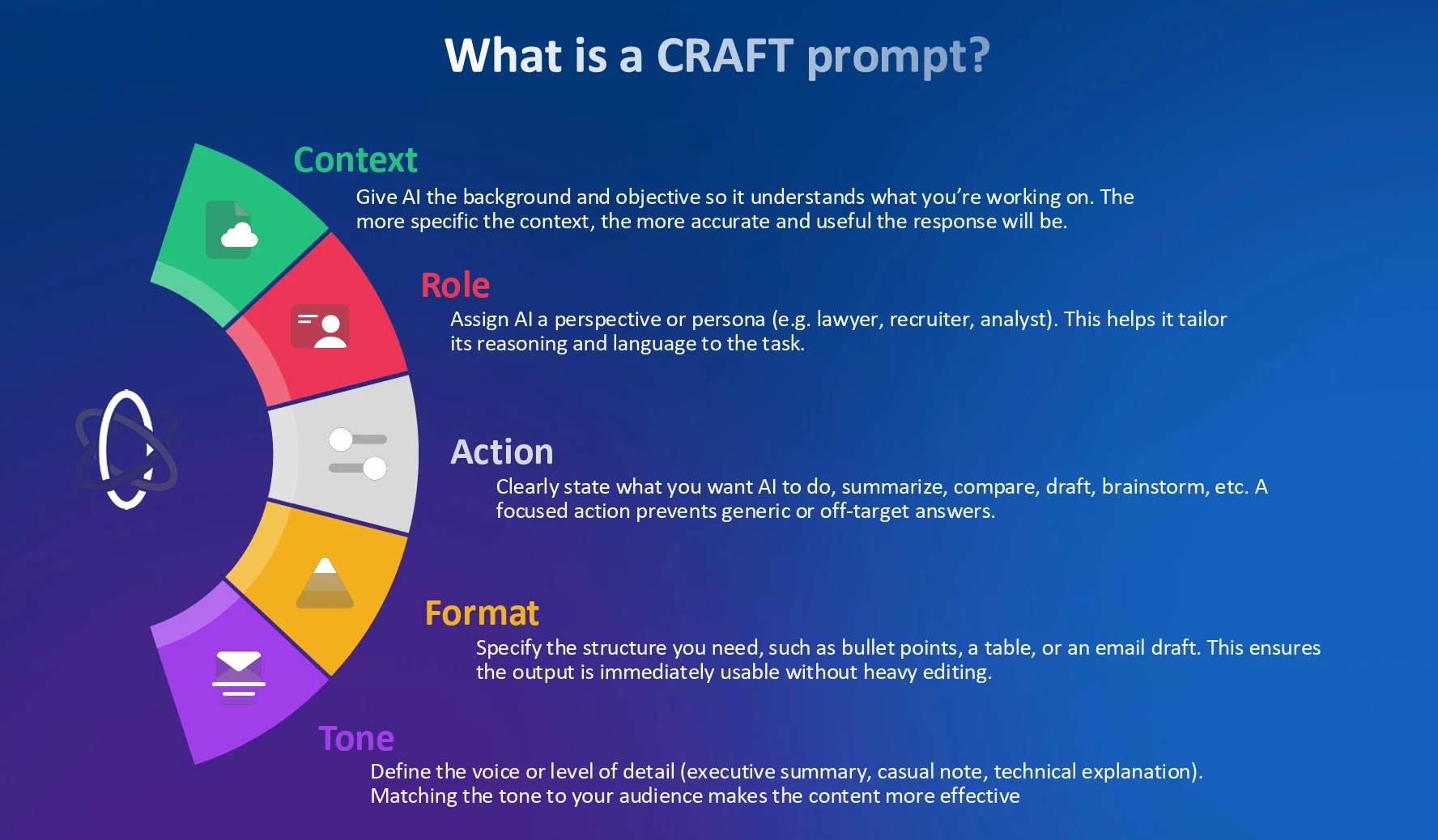 What is a CRAFT prompt?

Context

Give AI the background and objective so it understands what you're working on. The more specific the context, the more accurate and useful the response will be.

Role

Assign AI a perspective or persona (e.g. lawyer, recruiter, analyst). This helps it tailor its reasoning and language to the task.

Action

Clearly state what you want AI to do, summarize, compare, draft, brainstorm, etc. A focused action prevents generic or off-target answers.

Format

Specify the structure you need, such as bullet points, a table, or an email draft. This ensures the output is immediately usable without heavy editing.

Tone

Define the voice or level of detail (executive summary, casual note, technical explanation). Matching the tone to your audience makes the content more effective